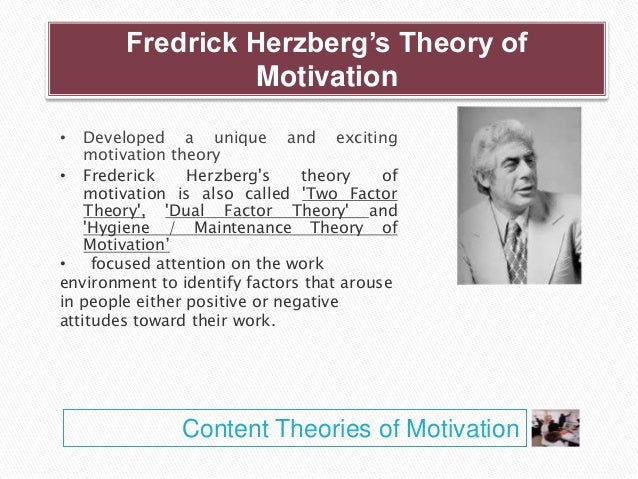 Fredrick Herzberg’s Theory of Motivation

• Developed a unique and exciting motivation theory
• Frederick Herzberg's theory of motivation is also called 'Two Factor Theory', 'Dual Factor Theory' and 'Hygiene / Maintenance Theory of Motivation’
• focused attention on the work environment to identify factors that arouse in people either positive or negative attitudes toward their work.

Content Theories of Motivation